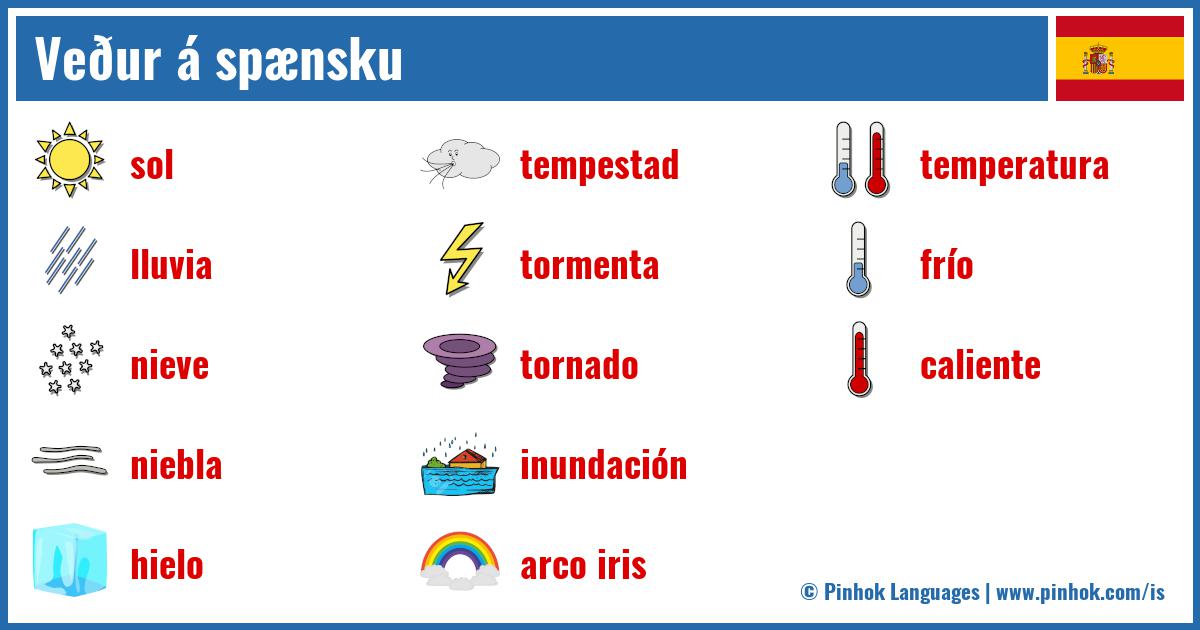 Veður á spænsku

sol
lluvia
nieve
niebla
hielo

tempestad
tormenta
tornado
inundación
arco iris

temperatura
frío
caliente

© Pinhok Languages | www.pinhok.com/is